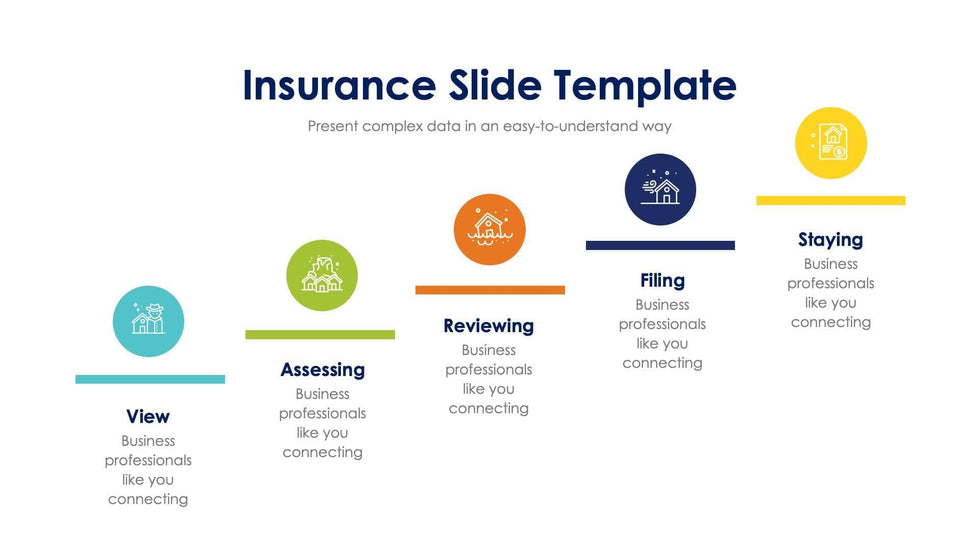 Insurance Slide Template

Present complex data in an easy-to-understand way

View
Business professionals like you connecting

Assessing
Business professionals like you connecting

Reviewing
Business professionals like you connecting

Filing
Business professionals like you connecting

Staying
Business professionals like you connecting